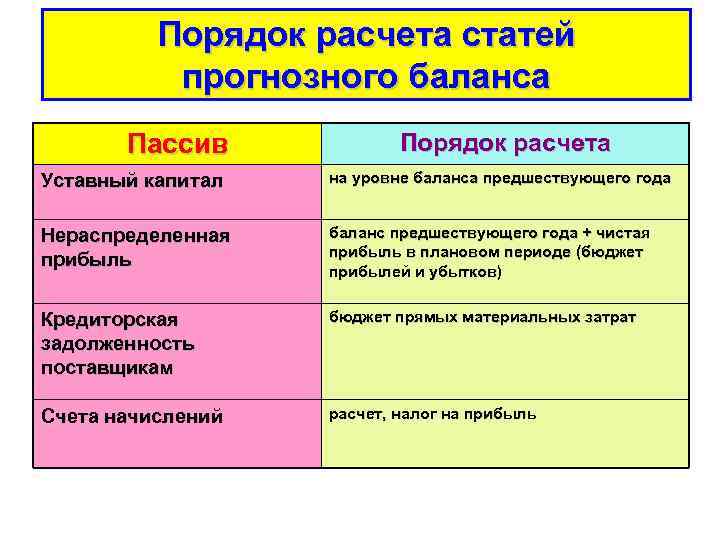 Порядок расчета статей прогнозного баланса

| Пассив | Порядок расчета |
|---|---|
| Уставный капитал | на уровне баланса предшествующего года |
| Нераспределенная прибыль | баланс предшествующего года + чистая прибыль в плановом периоде (бюджет прибылей и убытков) |
| Кредиторская задолженность поставщикам | бюджет прямых материальных затрат |
| Счета начислений | расчет, налог на прибыль |